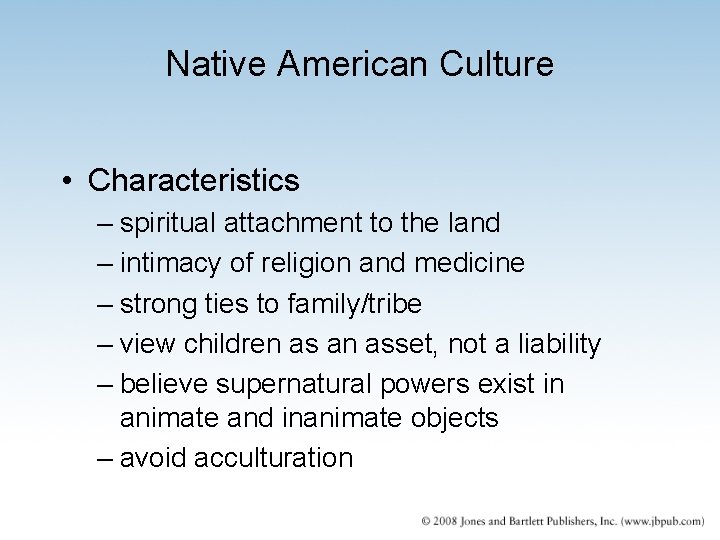 Native American Culture

• Characteristics
– spiritual attachment to the land
– intimacy of religion and medicine
– strong ties to family/tribe
– view children as an asset, not a liability
– believe supernatural powers exist in animate and inanimate objects
– avoid acculturation

© 2008 Jones and Bartlett Publishers, Inc. (www.jbpub.com)